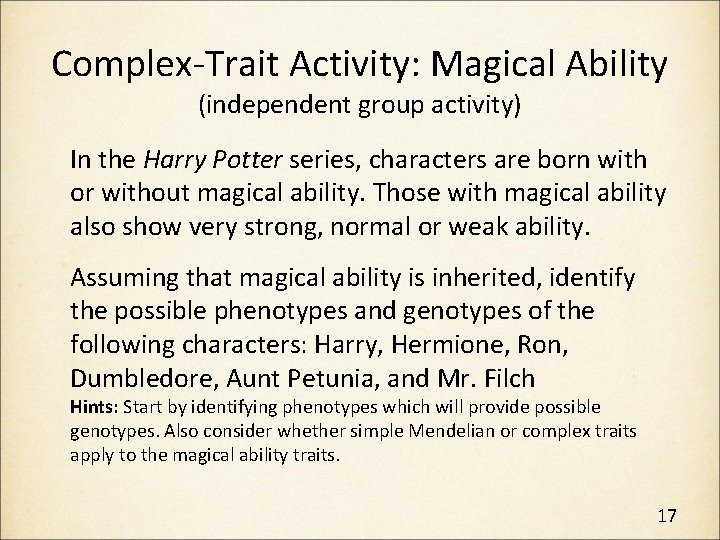 Complex-Trait Activity: Magical Ability
(independent group activity)

In the Harry Potter series, characters are born with or without magical ability. Those with magical ability also show very strong, normal or weak ability.

Assuming that magical ability is inherited, identify the possible phenotypes and genotypes of the following characters: Harry, Hermione, Ron, Dumbledore, Aunt Petunia, and Mr. Filch
Hints: Start by identifying phenotypes which will provide possible genotypes. Also consider whether simple Mendelian or complex traits apply to the magical ability traits.

17